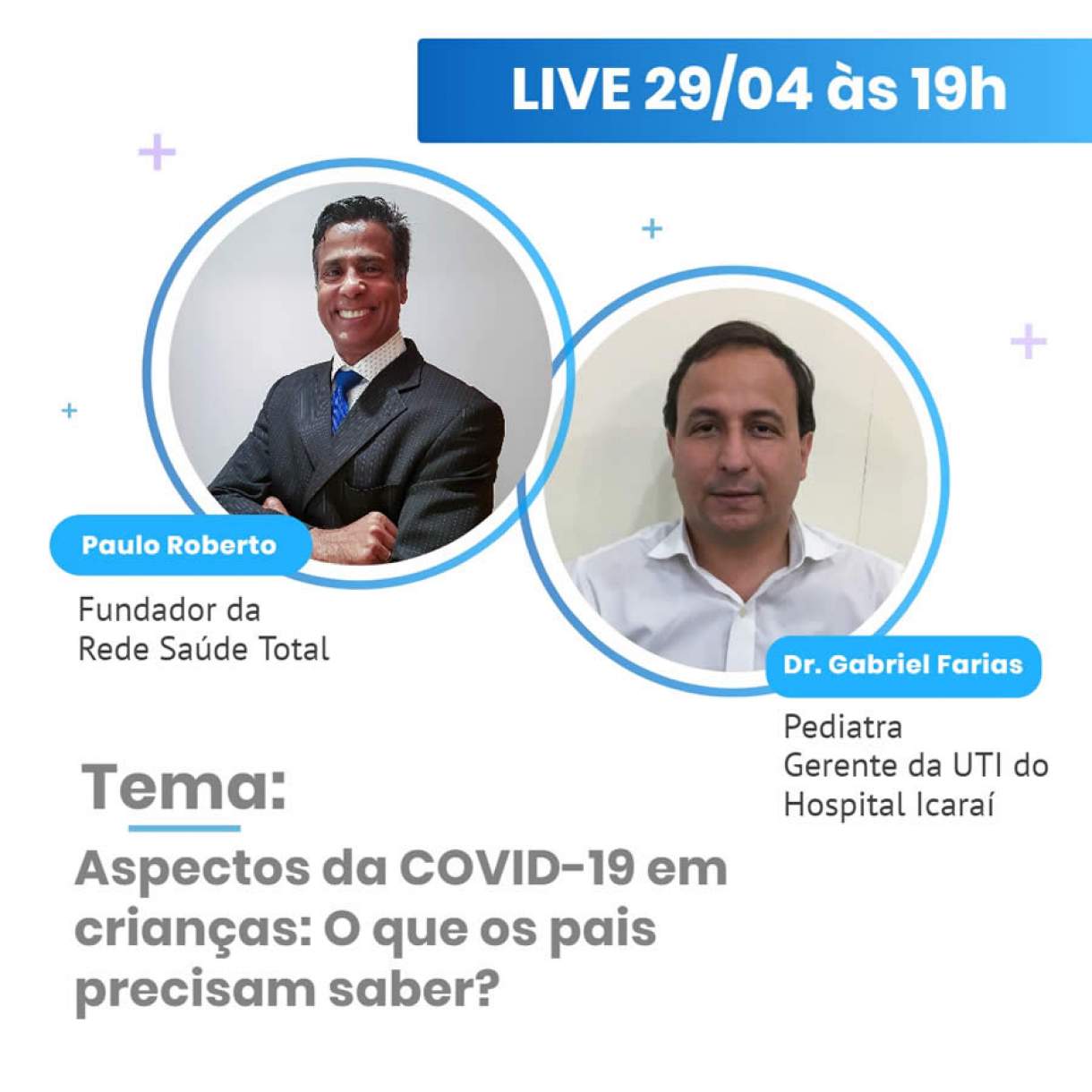 LIVE 29/04 às 19h

Paulo Roberto

Fundador da
Rede Saúde Total

Dr. Gabriel Farias

Pediatra
Gerente da UTI do
Hospital Icaraí

Tema:

Aspectos da COVID-19 em crianças: O que os pais precisam saber?